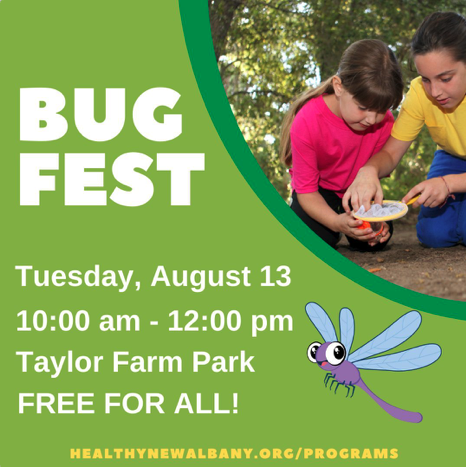 BUG FEST

Tuesday, August 13

10:00 am - 12:00 pm

Taylor Farm Park

FREE FOR ALL!

HEALTHYNEWALBANY.ORG/PROGRAMS